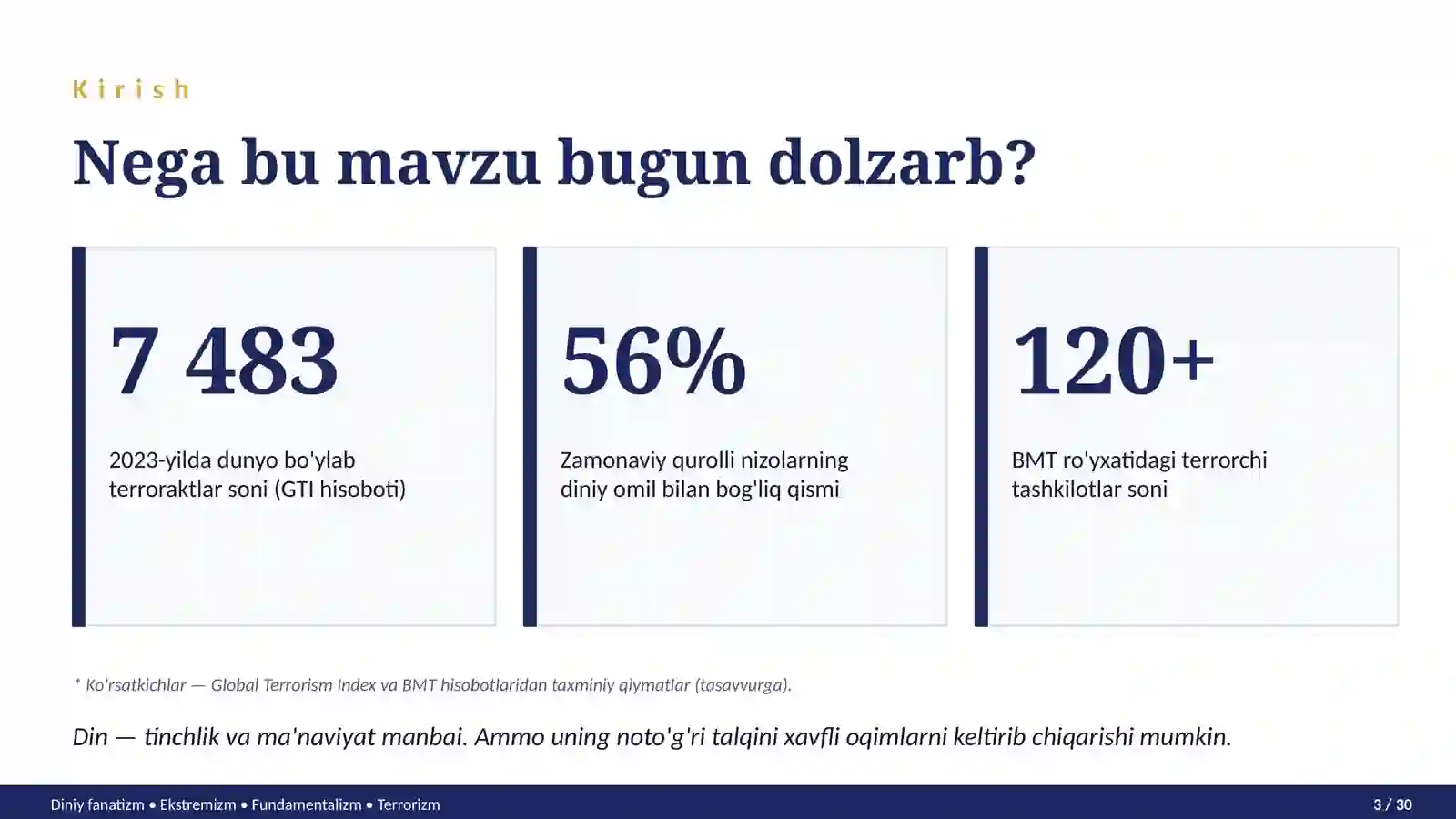 Kirish

Nega bu mavzu bugun dolzarb?

7 483

2023-yilda dunyo bo'ylab terroraktlar soni (GTI hisoboti)

56%

Zamonaviy qurolli nizolarning diniy omil bilan bog'liq qismi

120+

BMT ro'yxatidagi terrorchi tashkilotlar soni

* Ko'rsatkichlar — Global Terrorism Index va BMT hisobotlaridan taxminiy qiymatlar (tasavvurga).

Din — tinchlik va ma'naviyat manbai. Ammo uning noto'g'ri talqini xavfli oqimlarni keltirib chiqarishi mumkin.

Diniy fanatizm • Ekstremizm • Fundamentalizm • Terrorizm

3 / 30